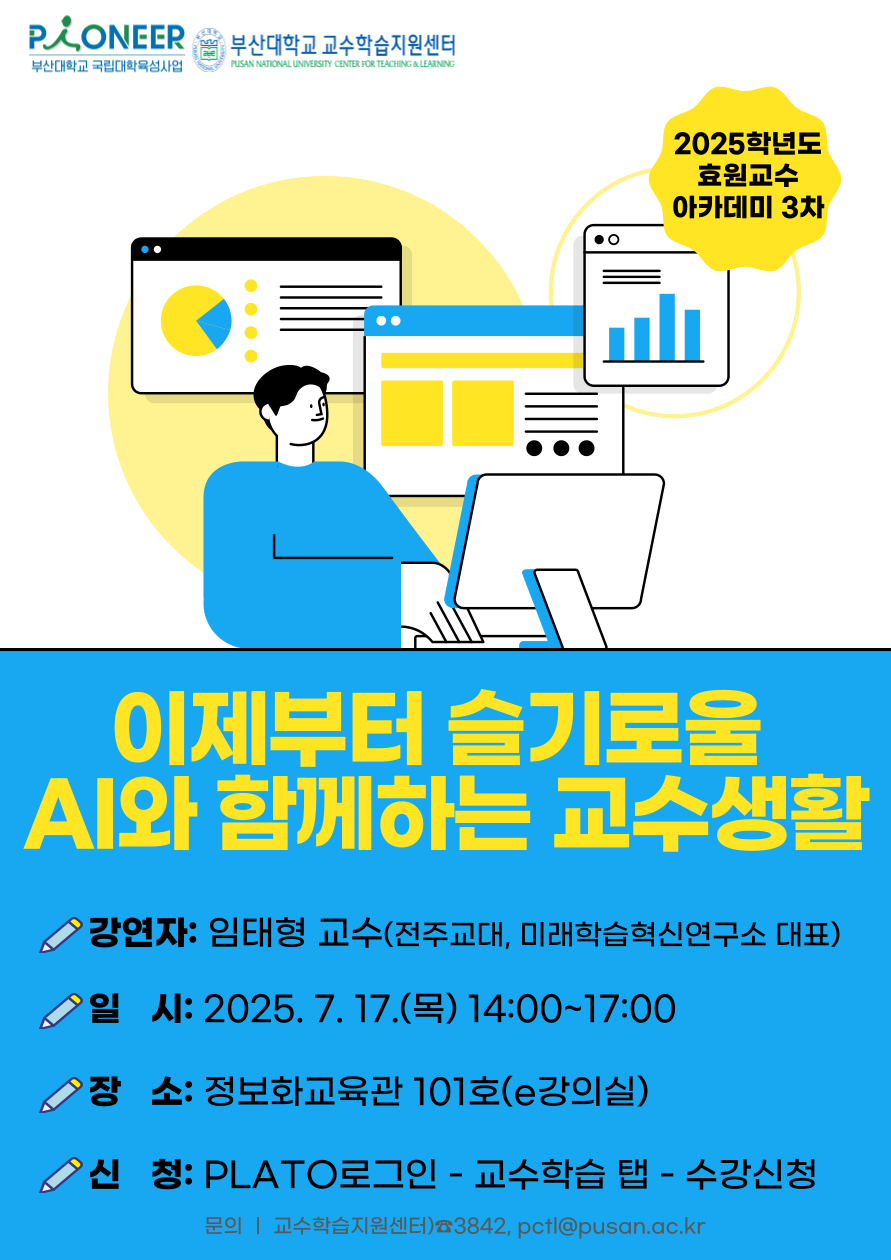 PIONEER
부산대학교 국립대학육성사업

부산대학교 교수학습지원센터
PUSAN NATIONAL UNIVERSITY CENTER FOR TEACHING & LEARNING

2025학년도
효원교수
아카데미 3차

이제부터 슬기로울
AI와 함께하는 교수생활

강연자: 임태형 교수(전주교대, 미래학습혁신연구소 대표)

일 시: 2025. 7. 17.(목) 14:00~17:00

장 소: 정보화교육관 101호(e강의실)

신 청: PLATO로그인 - 교수학습 탭 - 수강신청

문의 | 교수학습지원센터)☎3842, pctl@pusan.ac.kr